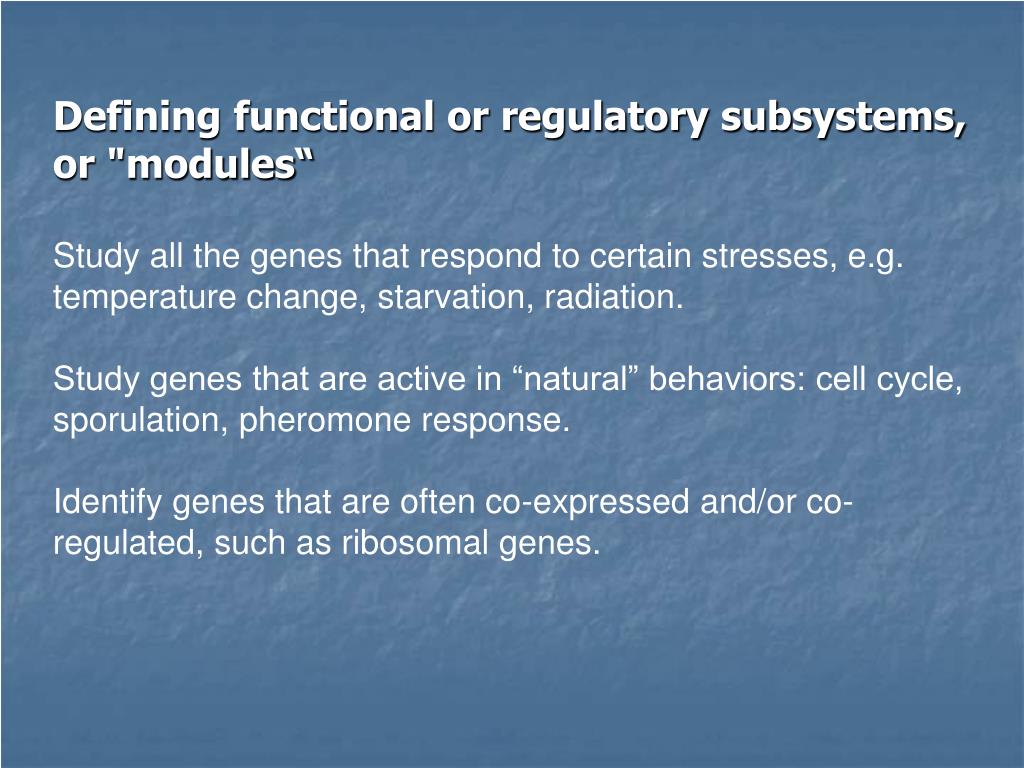 Defining functional or regulatory subsystems, or "modules“

Study all the genes that respond to certain stresses, e.g. temperature change, starvation, radiation.

Study genes that are active in “natural” behaviors: cell cycle, sporulation, pheromone response.

Identify genes that are often co-expressed and/or co-regulated, such as ribosomal genes.